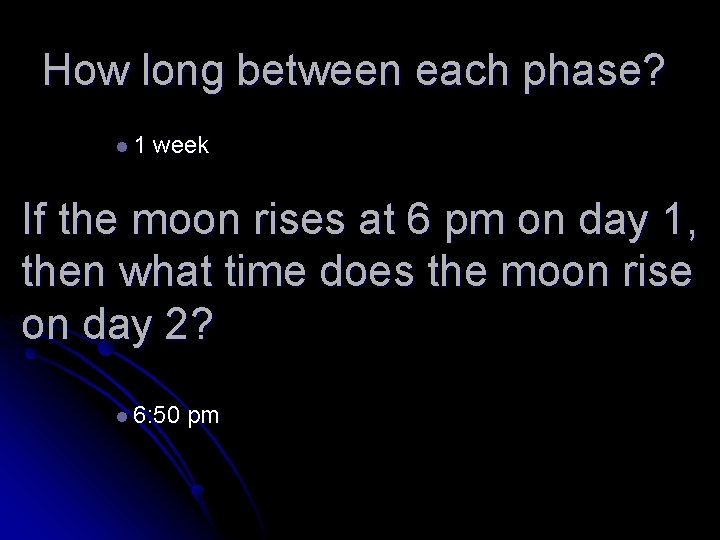 How long between each phase?

- 1 week

If the moon rises at 6 pm on day 1, then what time does the moon rise on day 2?

- 6:50 pm